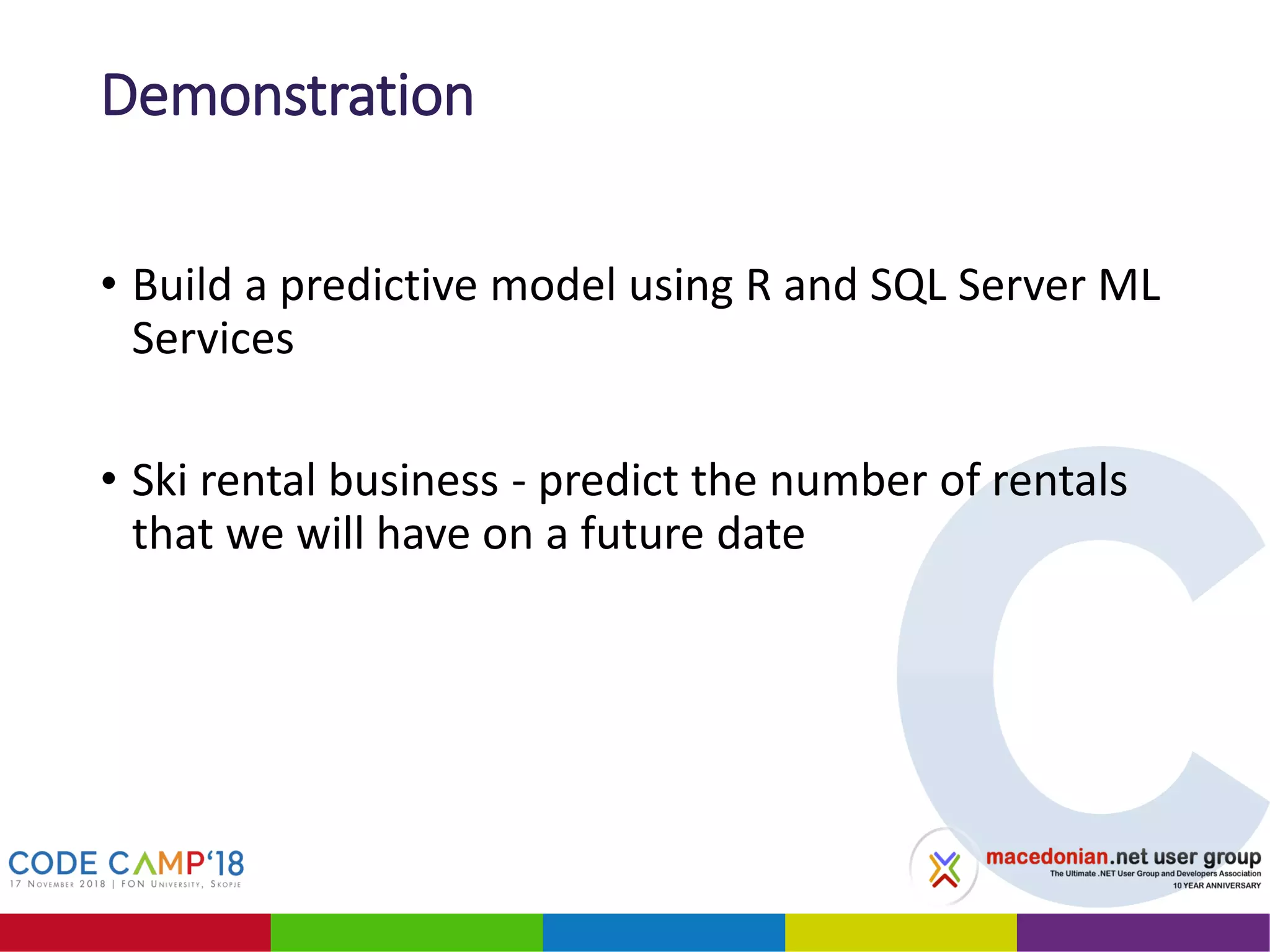 Demonstration

• Build a predictive model using R and SQL Server ML Services

• Ski rental business - predict the number of rentals that we will have on a future date

CODE CAMP'18
17 November 2018 | FON University, Skopje

macedonian.net user group
The Ultimate .NET User Group and Developers Association
10 YEAR ANNIVERSARY